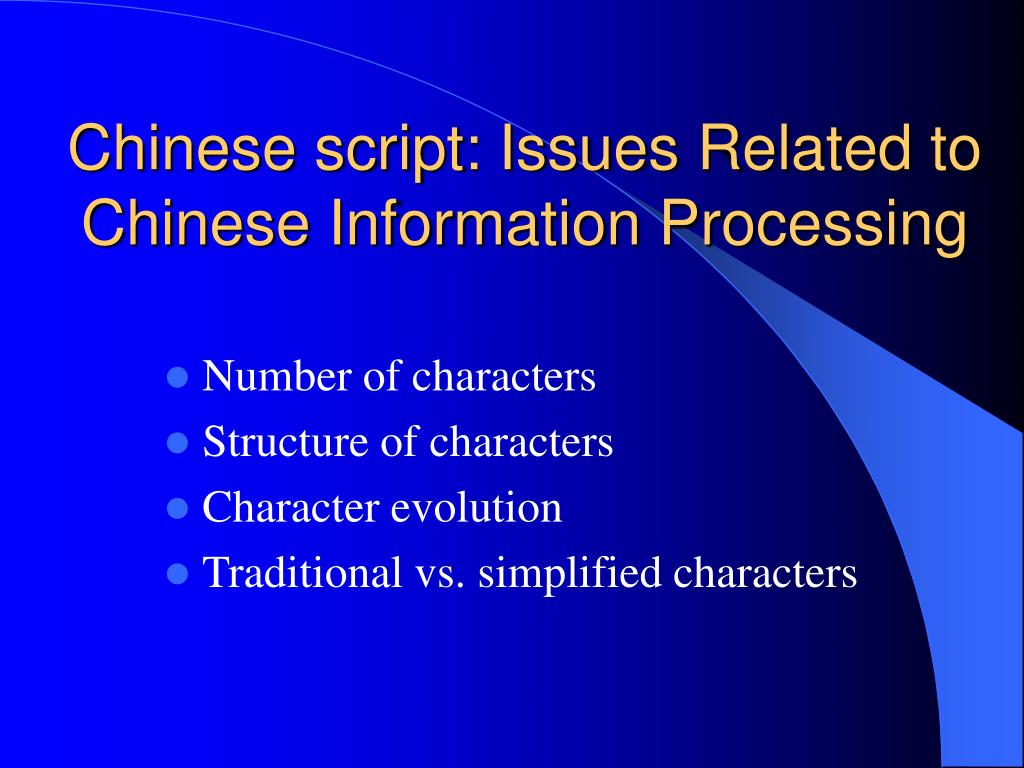 Chinese script: Issues Related to Chinese Information Processing

- Number of characters
- Structure of characters
- Character evolution
- Traditional vs. simplified characters